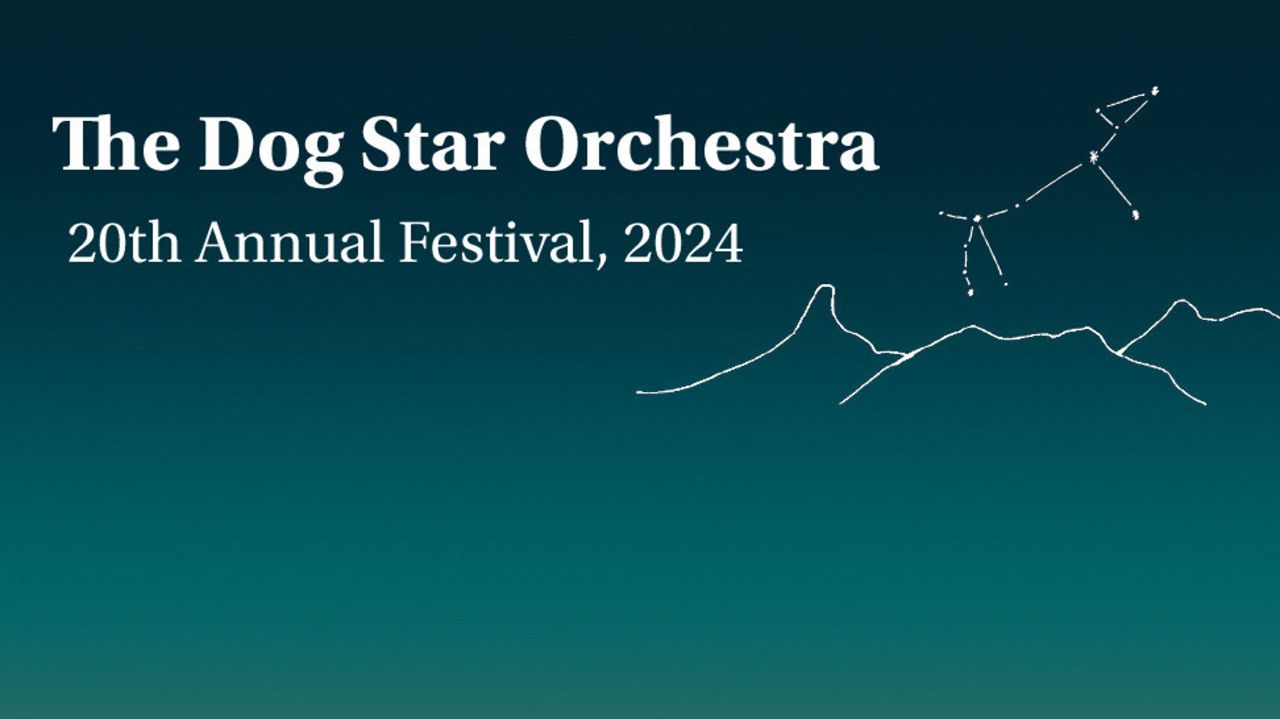 The Dog Star Orchestra

20th Annual Festival, 2024